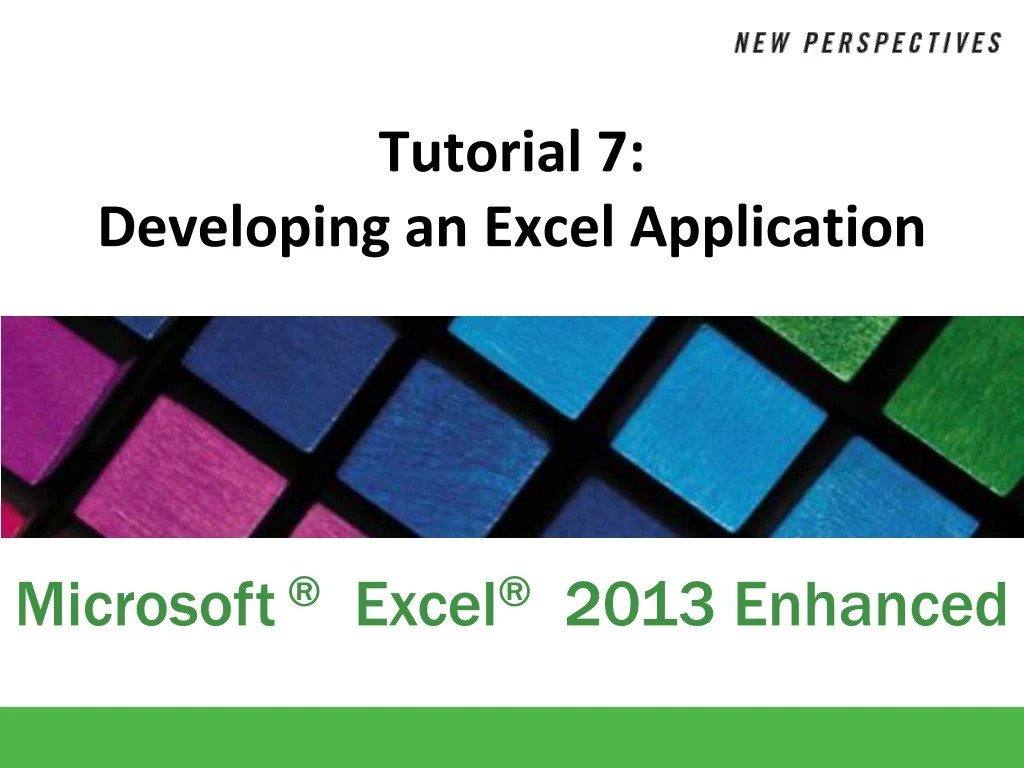 NEW PERSPECTIVES

Tutorial 7:
Developing an Excel Application

Microsoft ® Excel® 2013 Enhanced